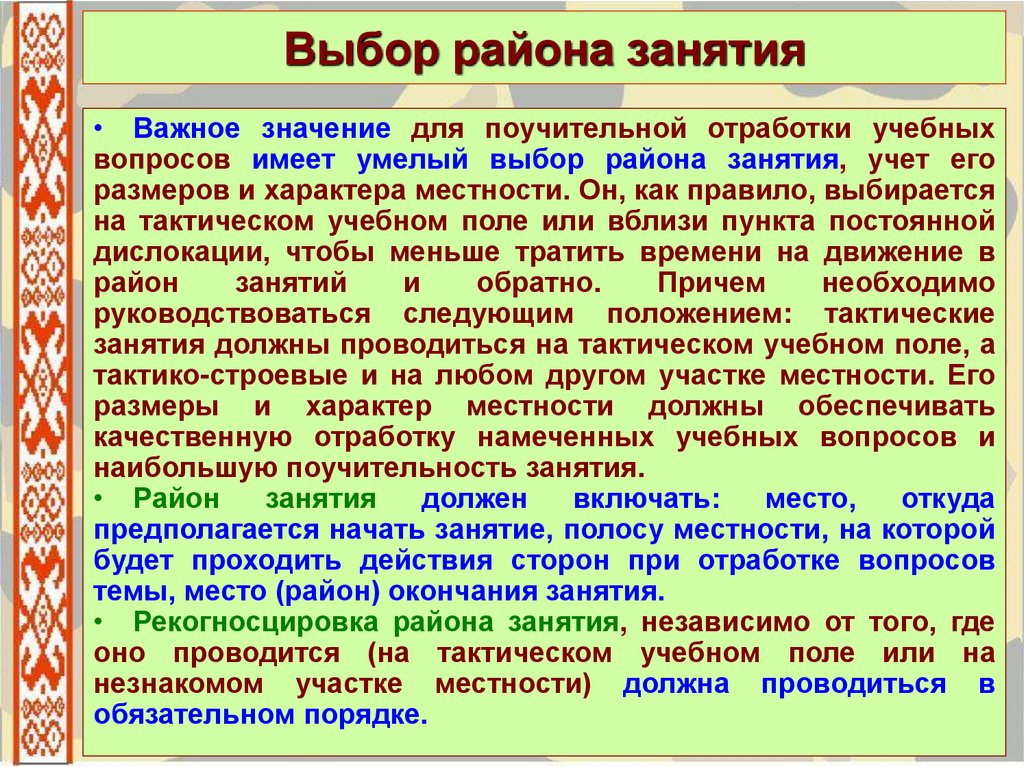 Выбор района занятия

• Важное значение для поучительной отработки учебных вопросов имеет умелый выбор района занятия, учет его размеров и характера местности. Он, как правило, выбирается на тактическом учебном поле или вблизи пункта постоянной дислокации, чтобы меньше тратить времени на движение в район занятий и обратно. Причем необходимо руководствоваться следующим положением: тактические занятия должны проводиться на тактическом учебном поле, а тактико-строевые и на любом другом участке местности. Его размеры и характер местности должны обеспечивать качественную отработку намеченных учебных вопросов и наибольшую поучительность занятия.
• Район занятия должен включать: место, откуда предполагается начать занятие, полосу местности, на которой будет проходить действия сторон при отработке вопросов темы, место (район) окончания занятия.
• Рекогносцировка района занятия, независимо от того, где оно проводится (на тактическом учебном поле или на незнакомом участке местности) должна проводиться в обязательном порядке.